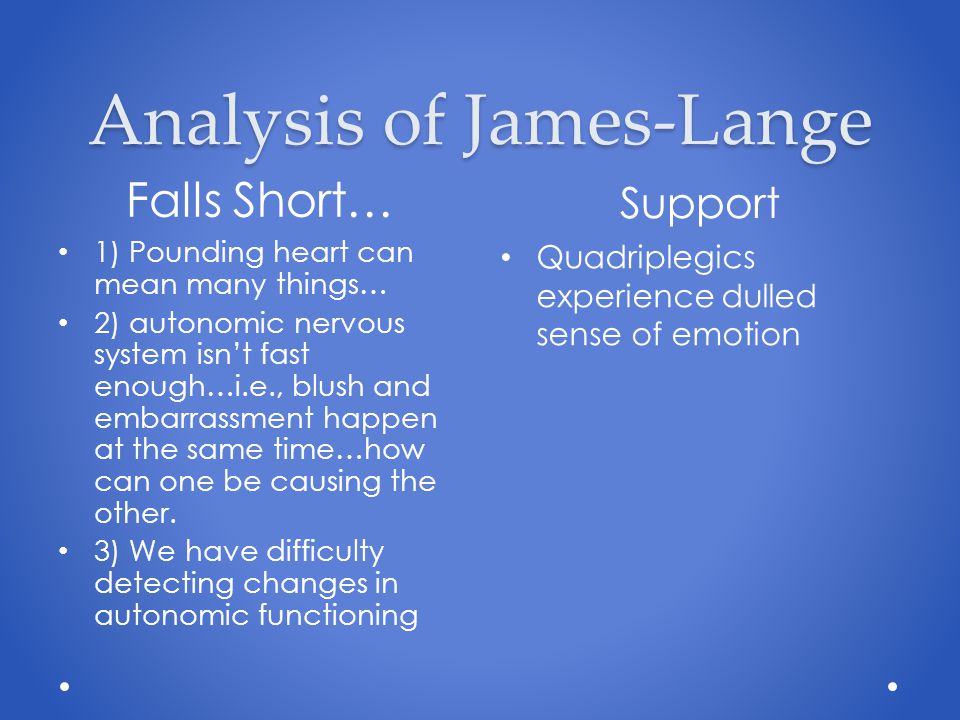 Analysis of James-Lange

Falls Short…

• 1) Pounding heart can mean many things…
• 2) autonomic nervous system isn't fast enough…i.e., blush and embarrassment happen at the same time…how can one be causing the other.
• 3) We have difficulty detecting changes in autonomic functioning

Support

• Quadriplegics experience dulled sense of emotion